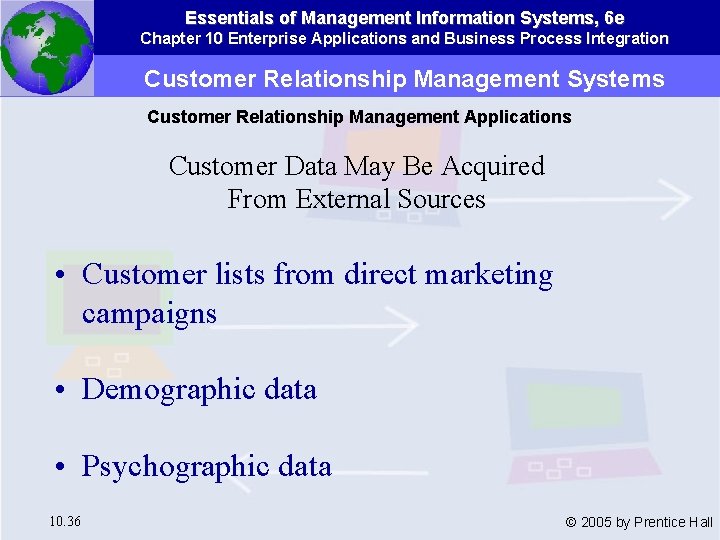 Essentials of Management Information Systems, 6e
Chapter 10 Enterprise Applications and Business Process Integration

Customer Relationship Management Systems

Customer Relationship Management Applications

Customer Data May Be Acquired From External Sources

• Customer lists from direct marketing campaigns

• Demographic data

• Psychographic data

10.36

© 2005 by Prentice Hall